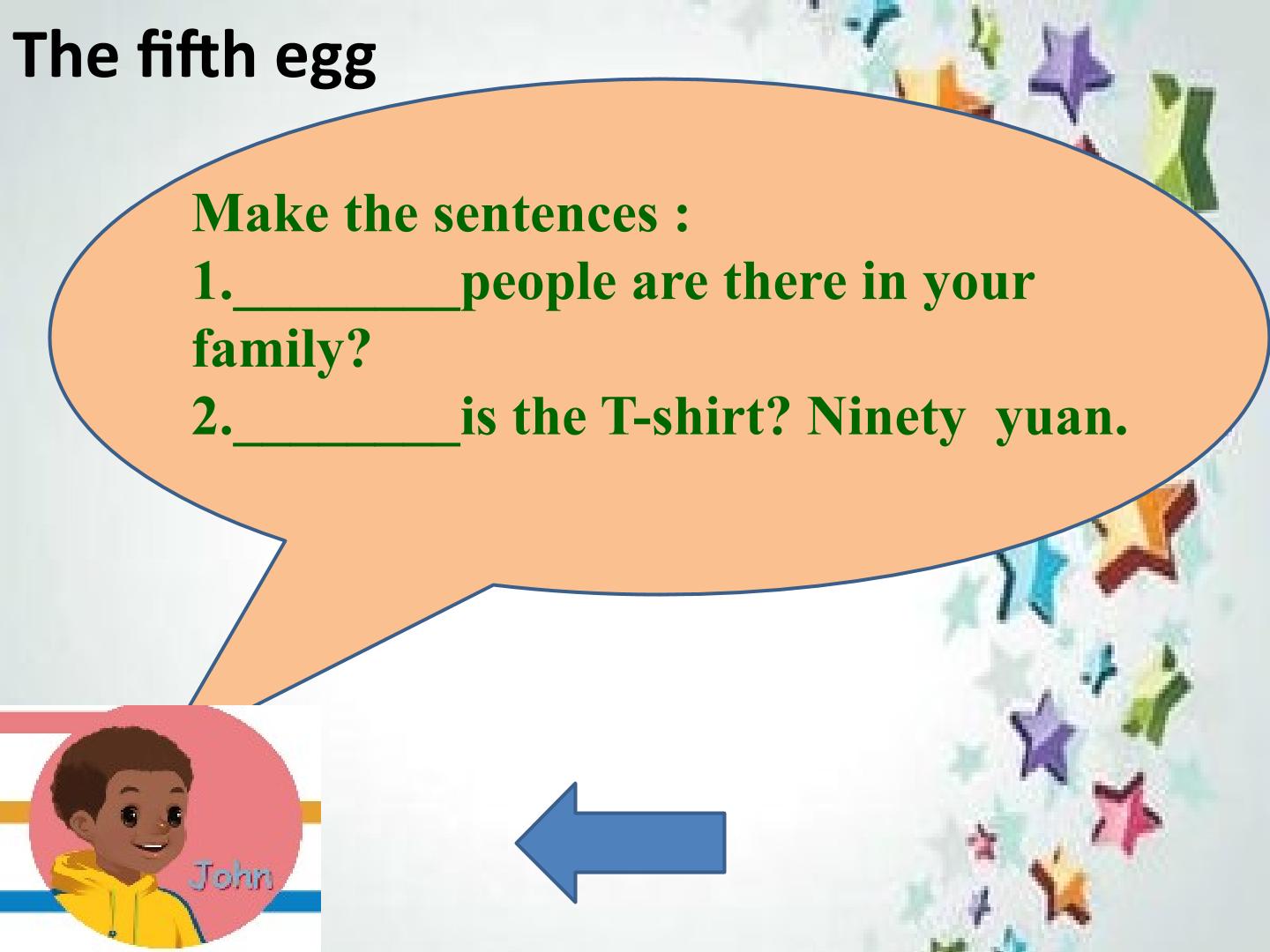 The fifth egg

Make the sentences :
1.________people are there in your family?
2.________is the T-shirt? Ninety yuan.

John